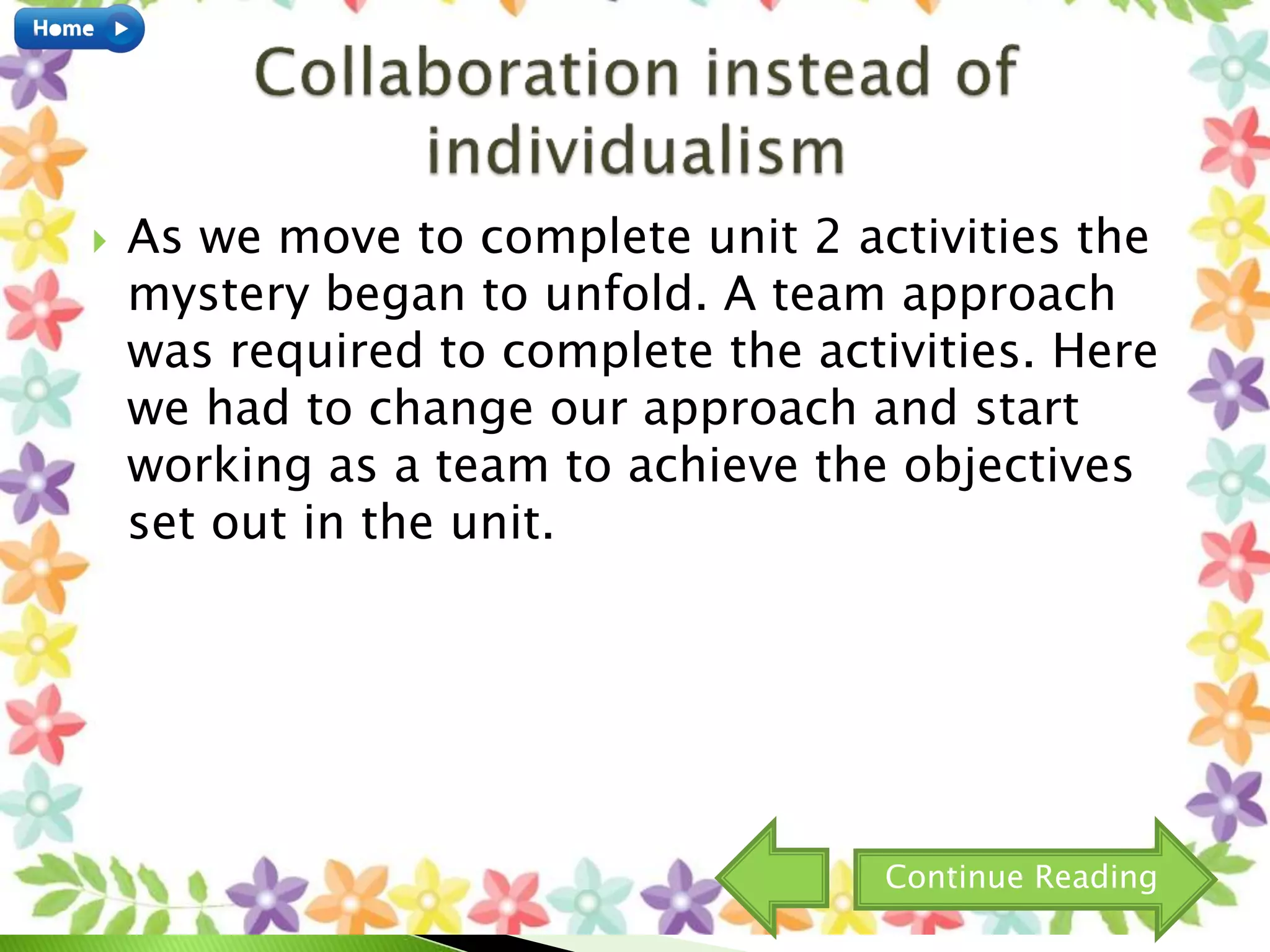 Home

Collaboration instead of individualism

As we move to complete unit 2 activities the mystery began to unfold. A team approach was required to complete the activities. Here we had to change our approach and start working as a team to achieve the objectives set out in the unit.

Continue Reading